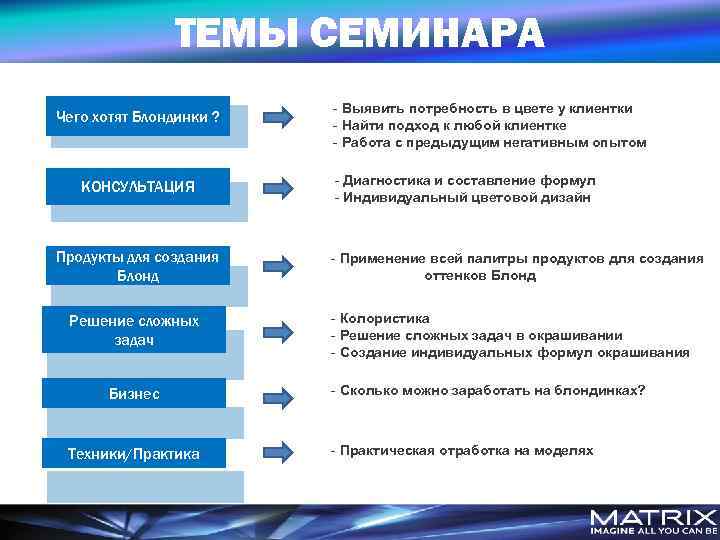 ТЕМЫ СЕМИНАРА

Чего хотят Блондинки ?

- Выявить потребность в цвете у клиентки
- Найти подход к любой клиентке
- Работа с предыдущим негативным опытом

КОНСУЛЬТАЦИЯ

- Диагностика и составление формул
- Индивидуальный цветовой дизайн

Продукты для создания Блонд

- Применение всей палитры продуктов для создания оттенков Блонд

Решение сложных задач

- Колористика
- Решение сложных задач в окрашивании
- Создание индивидуальных формул окрашивания

Бизнес

- Сколько можно заработать на блондинках?

Техники/Практика

- Практическая отработка на моделях

MATRIX
IMAGINE ALL YOU CAN BE